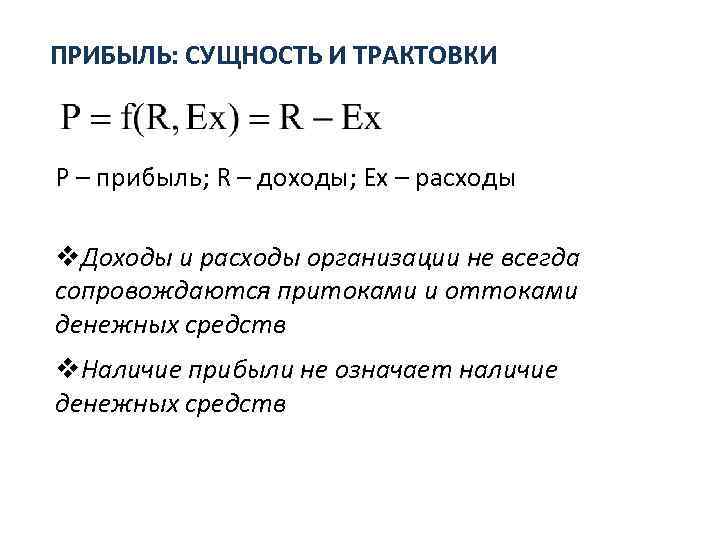 ПРИБЫЛЬ: СУЩНОСТЬ И ТРАКТОВКИ

$P = f(R, Ex) = R - Ex$

P – прибыль; R – доходы; Ex – расходы

❖Доходы и расходы организации не всегда сопровождаются притоками и оттоками денежных средств

❖Наличие прибыли не означает наличие денежных средств